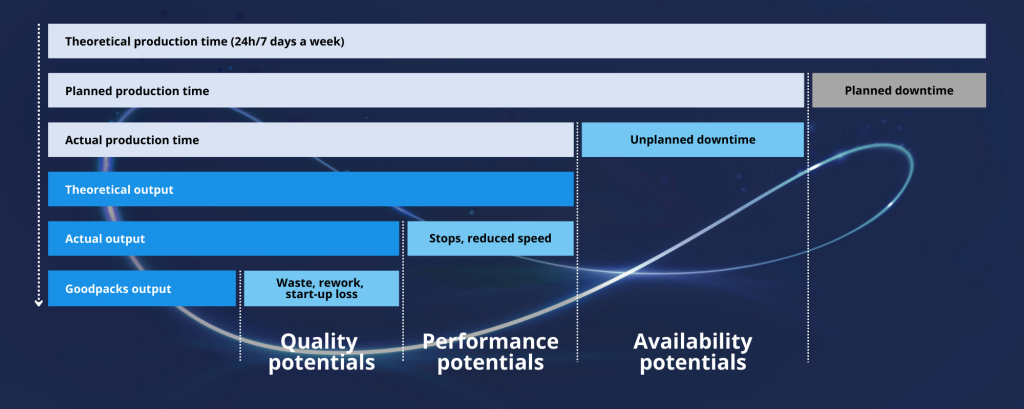 Theoretical production time (24h/7 days a week)

Planned production time

Planned downtime

Actual production time

Unplanned downtime

Theoretical output

Actual output

Stops, reduced speed

Goodpacks output

Waste, rework, start-up loss

Quality potentials

Performance potentials

Availability potentials